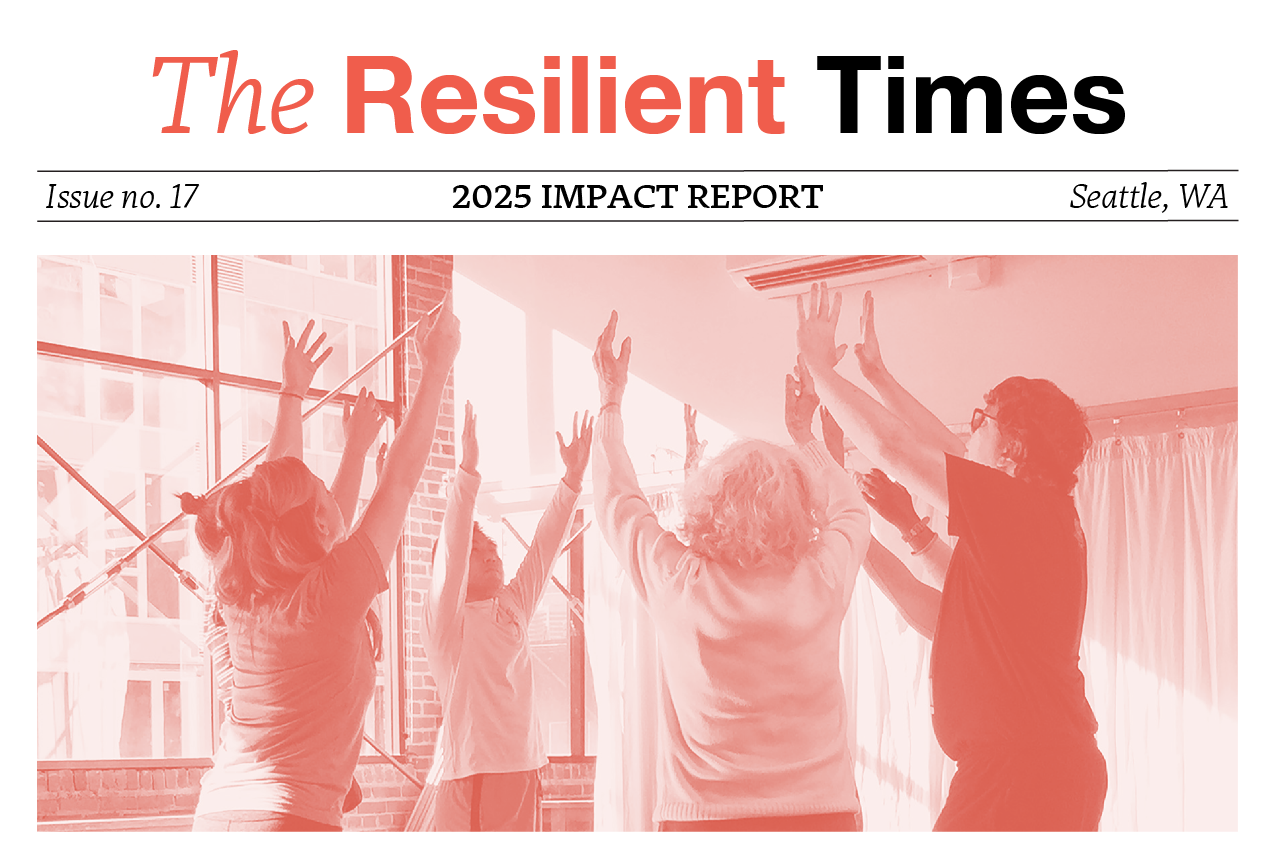 The Resilient Times

Issue no. 17

2025 IMPACT REPORT

Seattle, WA